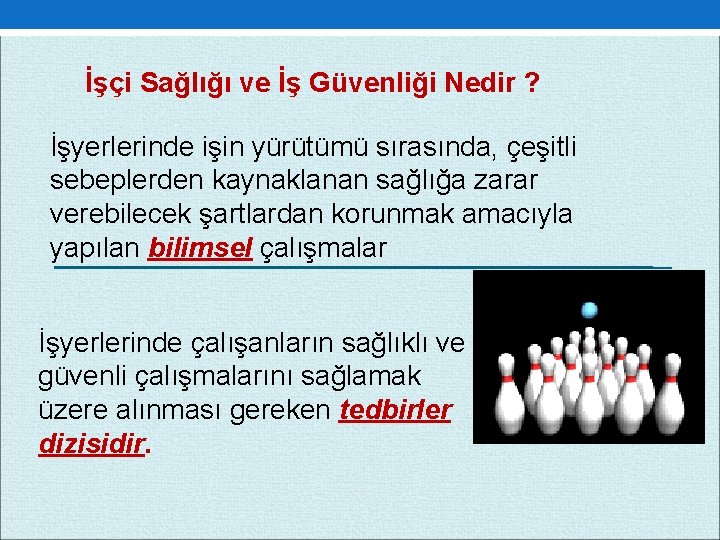 İşçi Sağlığı ve İş Güvenliği Nedir ?

İşyerlerinde işin yürütümü sırasında, çeşitli sebeplerden kaynaklanan sağlığa zarar verebilecek şartlardan korunmak amacıyla yapılan bilimsel çalışmalar

İşyerlerinde çalışanların sağlıklı ve güvenli çalışmalarını sağlamak üzere alınması gereken tedbirler dizisidir.